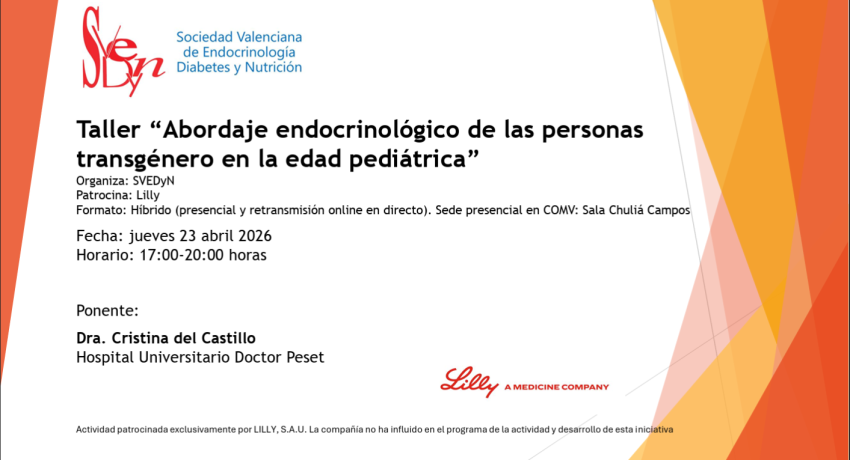 SVEDyN

Sociedad Valenciana de Endocrinología Diabetes y Nutrición

Taller “Abordaje endocrinológico de las personas transgénero en la edad pediátrica”

Organiza: SVEDyN
Patrocina: Lilly
Formato: Híbrido (presencial y retransmisión online en directo). Sede presencial en COMV: Sala Chuliá Campos

Fecha: jueves 23 abril 2026
Horario: 17:00-20:00 horas

Ponente:

Dra. Cristina del Castillo
Hospital Universitario Doctor Peset

Lilly A MEDICINE COMPANY

Actividad patrocinada exclusivamente por LILLY, S.A.U. La compañía no ha influido en el programa de la actividad y desarrollo de esta iniciativa